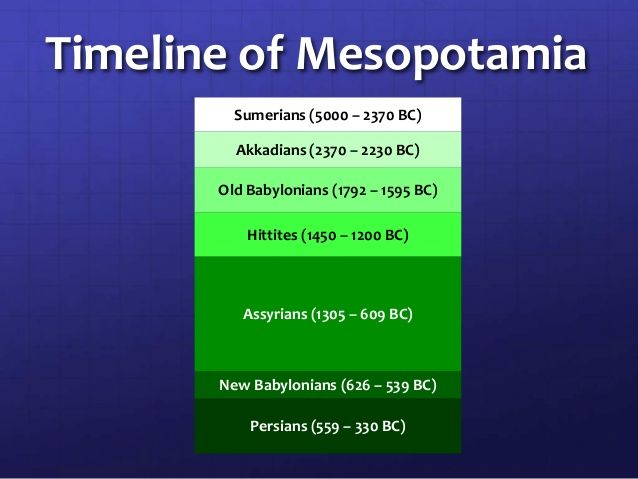 Timeline of Mesopotamia

Sumerians (5000 – 2370 BC)

Akkadians (2370 – 2230 BC)

Old Babylonians (1792 – 1595 BC)

Hittites (1450 – 1200 BC)

Assyrians (1305 – 609 BC)

New Babylonians (626 – 539 BC)

Persians (559 – 330 BC)